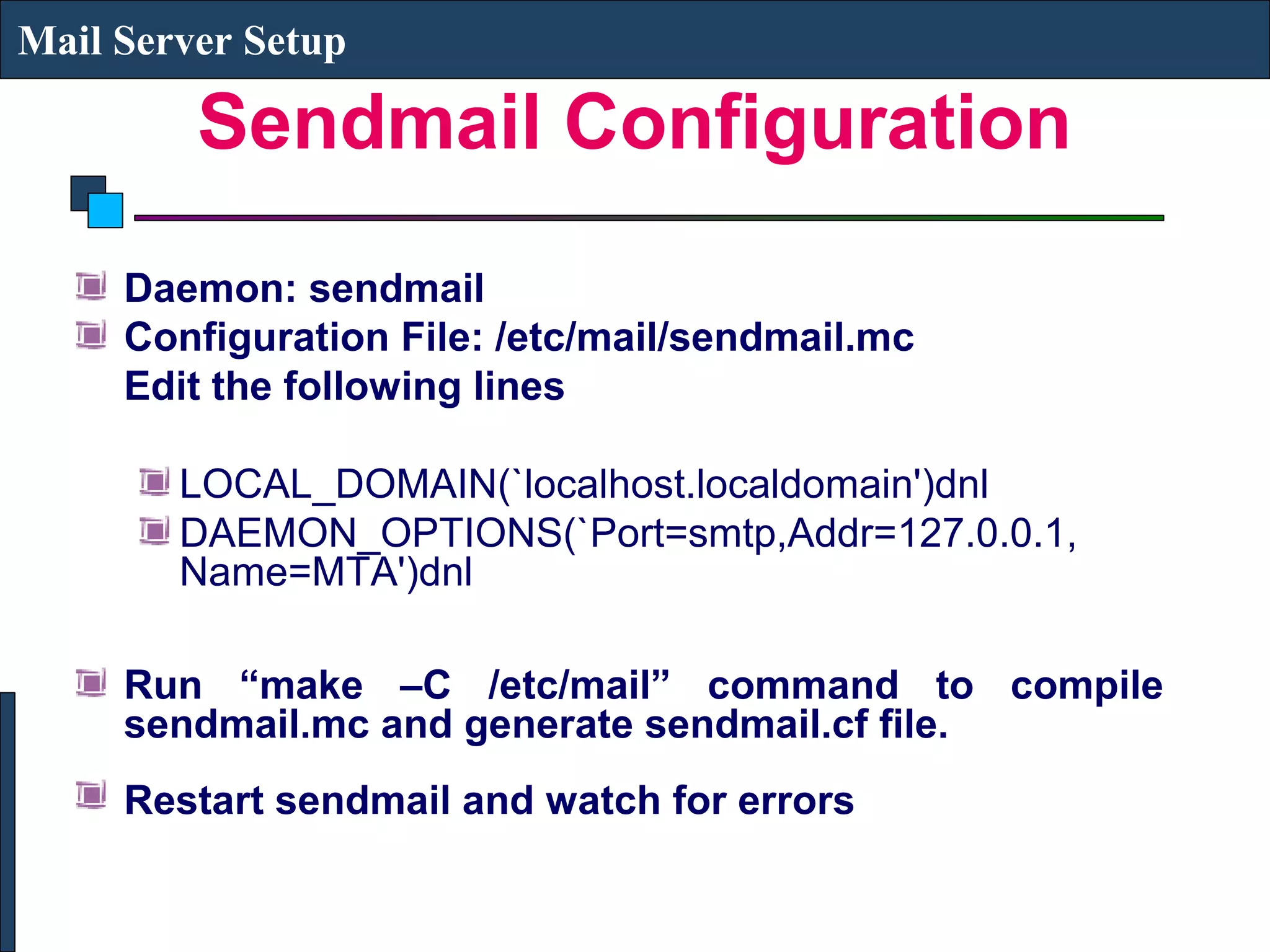 Mail Server Setup

Sendmail Configuration

Daemon: sendmail

Configuration File: /etc/mail/sendmail.mc
Edit the following lines

LOCAL_DOMAIN(`localhost.localdomain')dnl

DAEMON_OPTIONS(`Port=smtp,Addr=127.0.0.1, Name=MTA')dnl

Run “make –C /etc/mail” command to compile sendmail.mc and generate sendmail.cf file.

Restart sendmail and watch for errors